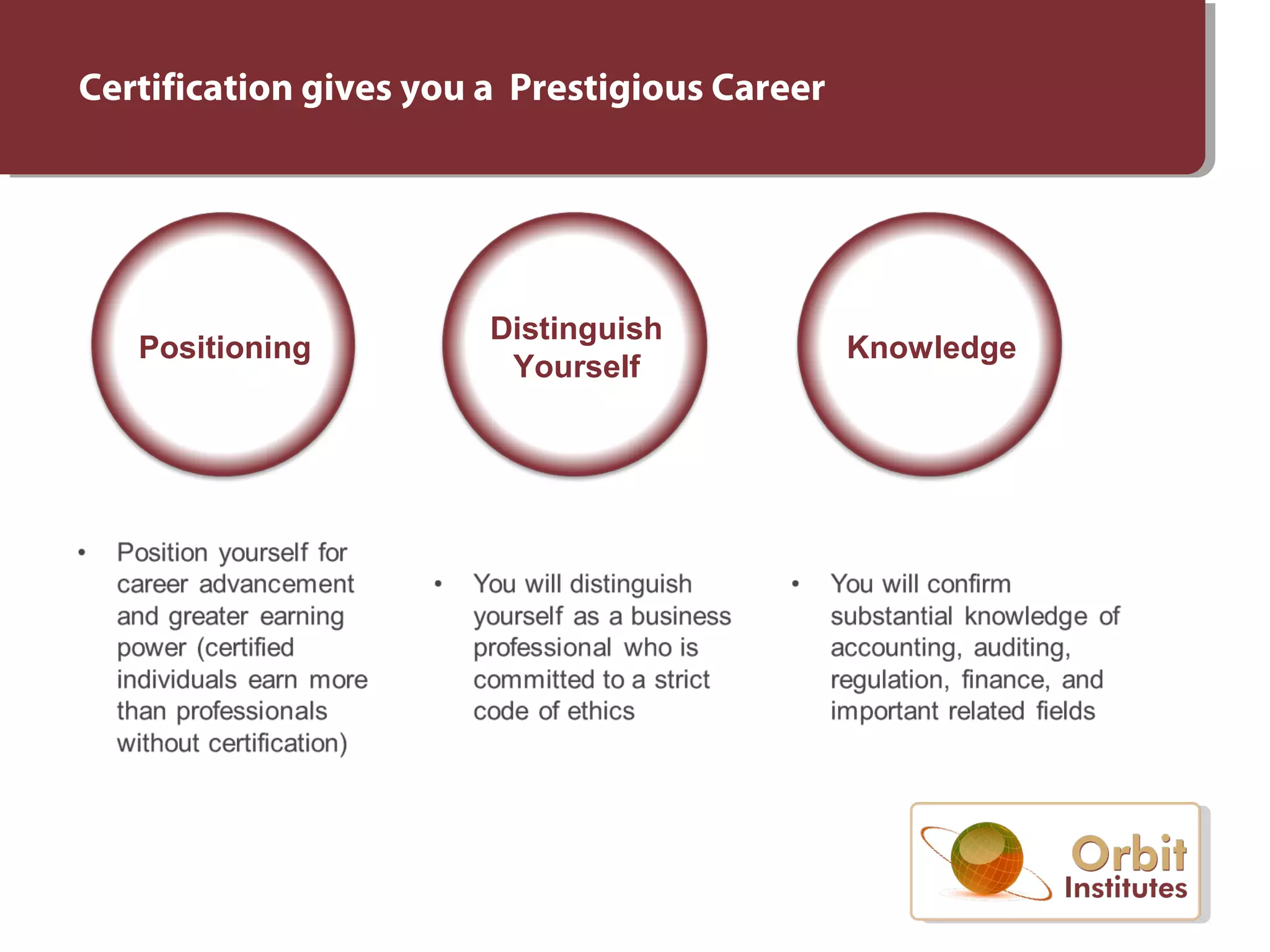 Certification gives you a  Prestigious Career

Positioning

Distinguish Yourself

Knowledge

• Position yourself for career advancement and greater earning power (certified individuals earn more than professionals without certification)

• You will distinguish yourself as a business professional who is committed to a strict code of ethics

• You will confirm substantial knowledge of accounting, auditing, regulation, finance, and important related fields

Orbit Institutes